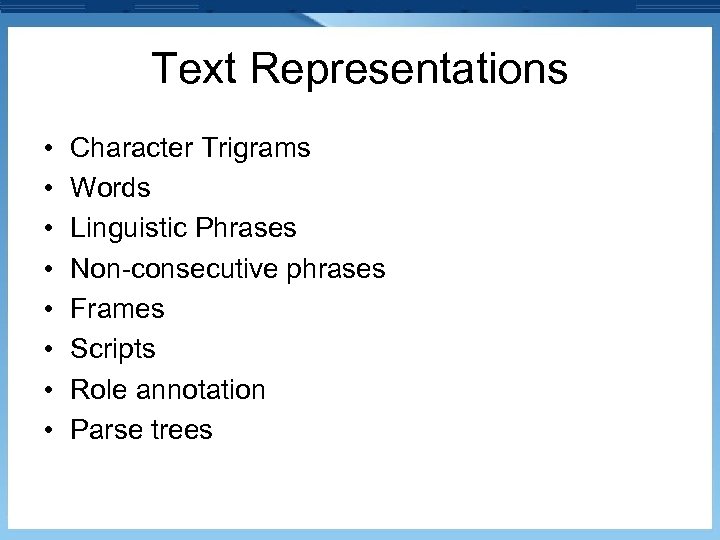 Text Representations

• Character Trigrams
• Words
• Linguistic Phrases
• Non-consecutive phrases
• Frames
• Scripts
• Role annotation
• Parse trees